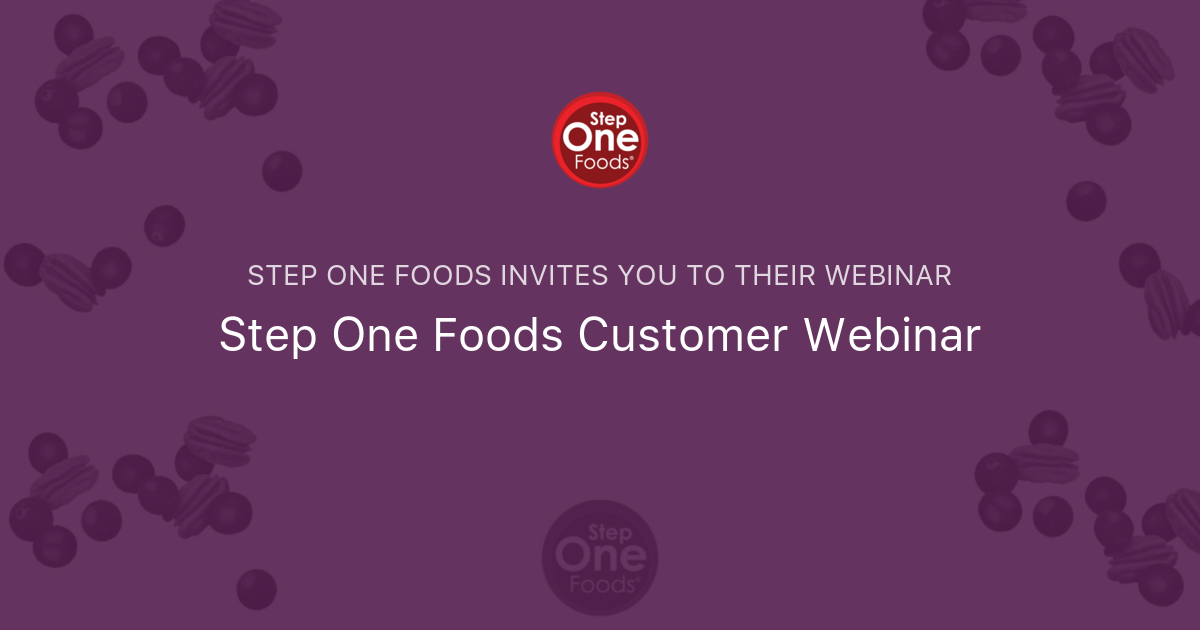 Step One Foods®

STEP ONE FOODS INVITES YOU TO THEIR WEBINAR

Step One Foods Customer Webinar

Step One Foods®